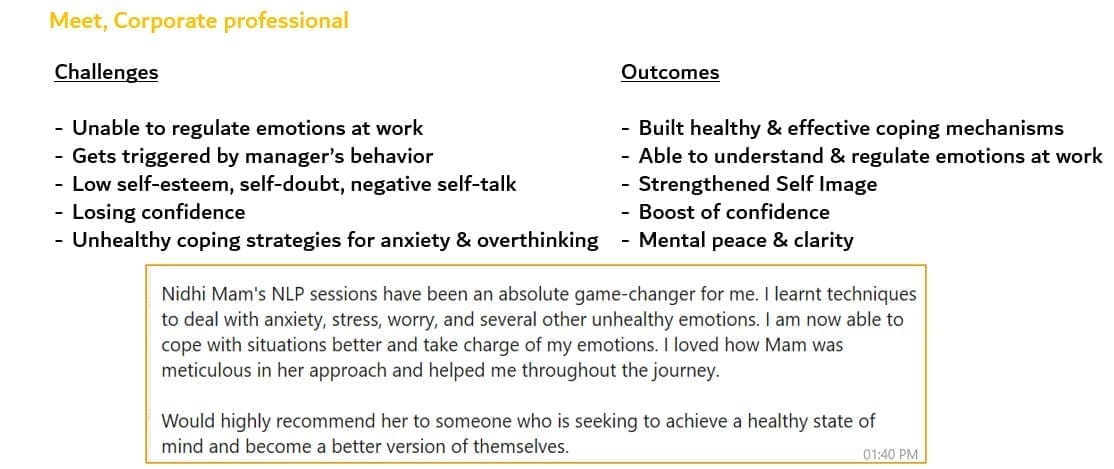 Meet, Corporate professional

Challenges

- Unable to regulate emotions at work
- Gets triggered by manager's behavior
- Low self-esteem, self-doubt, negative self-talk
- Losing confidence
- Unhealthy coping strategies for anxiety & overthinking

Outcomes

- Built healthy & effective coping mechanisms
- Able to understand & regulate emotions at work
- Strengthened Self Image
- Boost of confidence
- Mental peace & clarity

Nidhi Mam's NLP sessions have been an absolute game-changer for me. I learnt techniques to deal with anxiety, stress, worry, and several other unhealthy emotions. I am now able to cope with situations better and take charge of my emotions. I loved how Mam was meticulous in her approach and helped me throughout the journey.

Would highly recommend her to someone who is seeking to achieve a healthy state of mind and become a better version of themselves.

01:40 PM